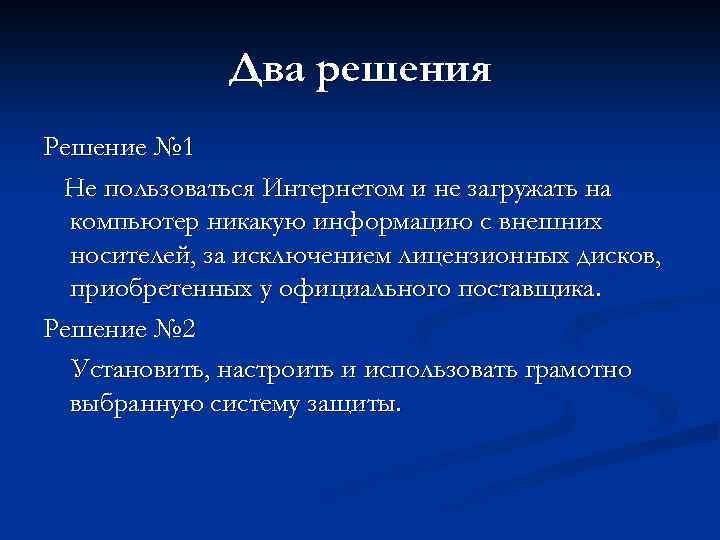 Два решения

Решение №1

Не пользоваться Интернетом и не загружать на компьютер никакую информацию с внешних носителей, за исключением лицензионных дисков, приобретенных у официального поставщика.

Решение №2

Установить, настроить и использовать грамотно выбранную систему защиты.